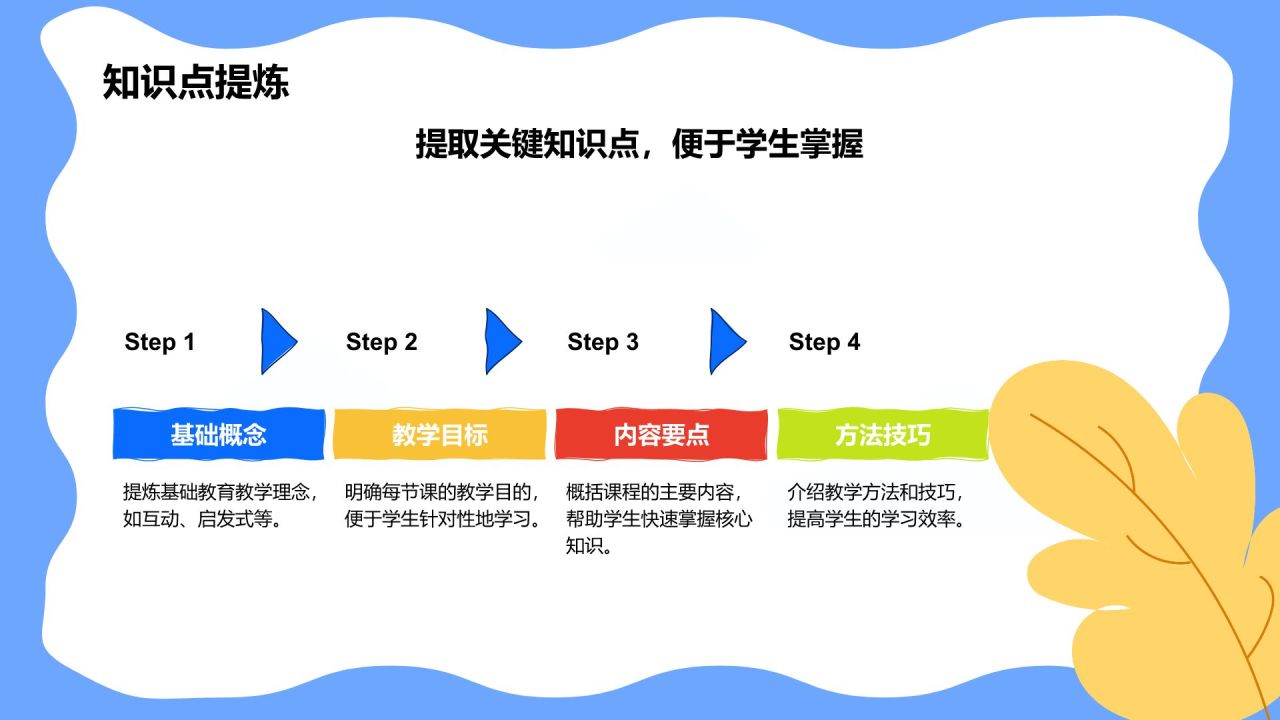 知识点提炼

提取关键知识点，便于学生掌握

Step 1

基础概念

提炼基础教育教学理念，如互动、启发式等。

Step 2

教学目标

明确每节课的教学目的，便于学生针对性地学习。

Step 3

内容要点

概括课程的主要内容，帮助学生快速掌握核心知识。

Step 4

方法技巧

介绍教学方法和技巧，提高学生的学习效率。